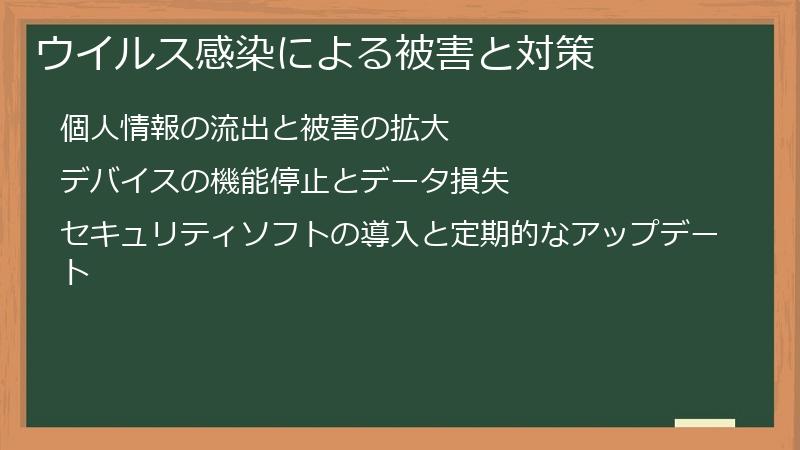 ウイルス感染による被害と対策

個人情報の流出と被害の拡大

デバイスの機能停止とデータ損失

セキュリティソフトの導入と定期的なアップデート